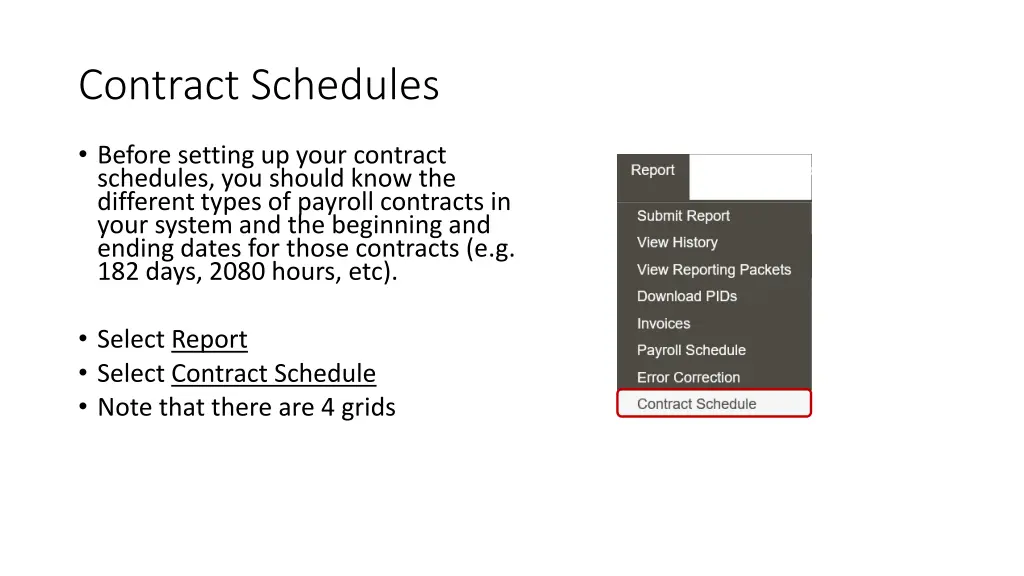 Contract Schedules

• Before setting up your contract schedules, you should know the different types of payroll contracts in your system and the beginning and ending dates for those contracts (e.g. 182 days, 2080 hours, etc).

• Select Report
• Select Contract Schedule
• Note that there are 4 grids

Report
Submit Report
View History
View Reporting Packets
Download PIDs
Invoices
Payroll Schedule
Error Correction
Contract Schedule